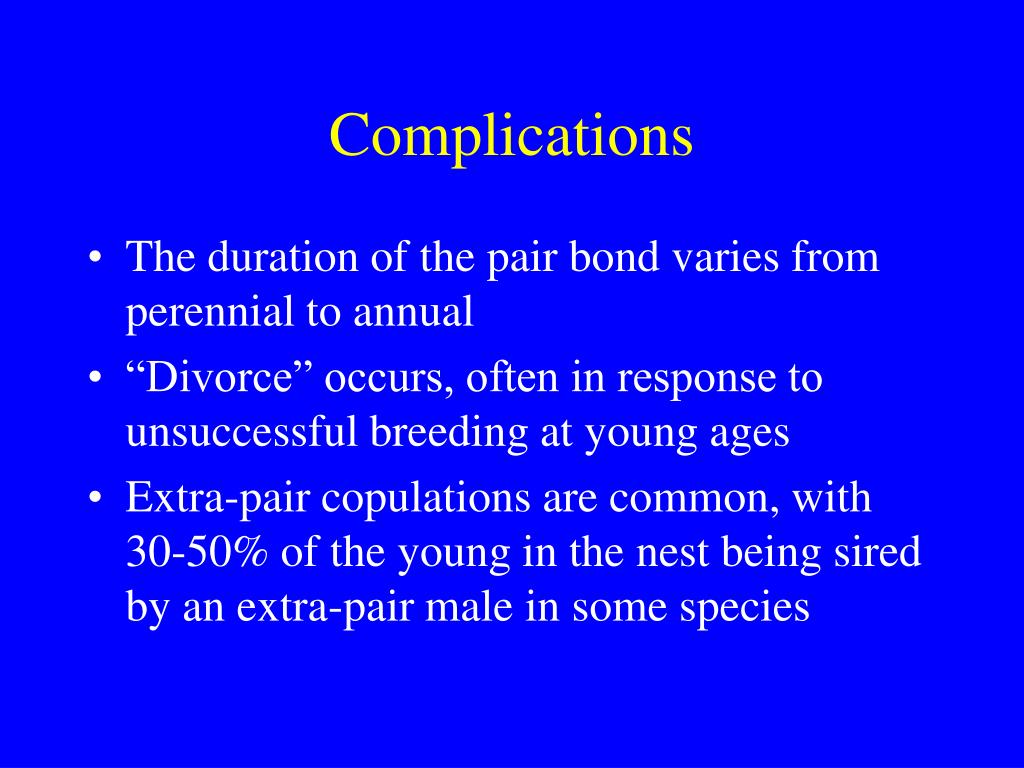 Complications

• The duration of the pair bond varies from perennial to annual
• “Divorce” occurs, often in response to unsuccessful breeding at young ages
• Extra-pair copulations are common, with 30-50% of the young in the nest being sired by an extra-pair male in some species